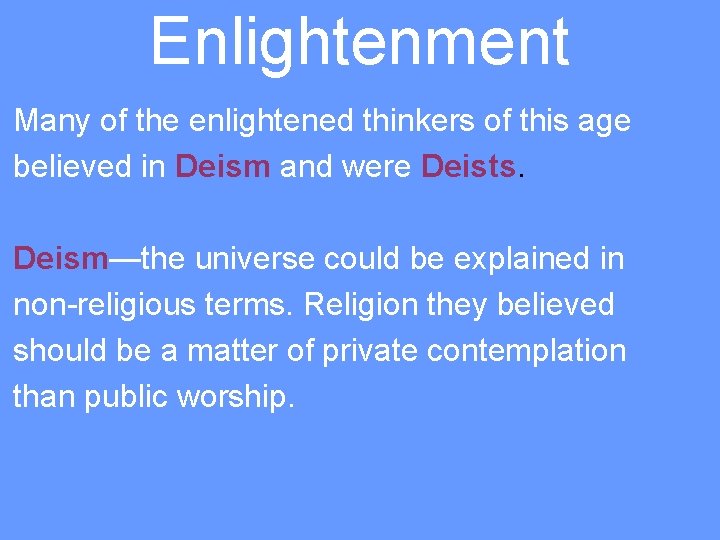 Enlightenment

Many of the enlightened thinkers of this age believed in Deism and were Deists.

Deism—the universe could be explained in non-religious terms. Religion they believed should be a matter of private contemplation than public worship.